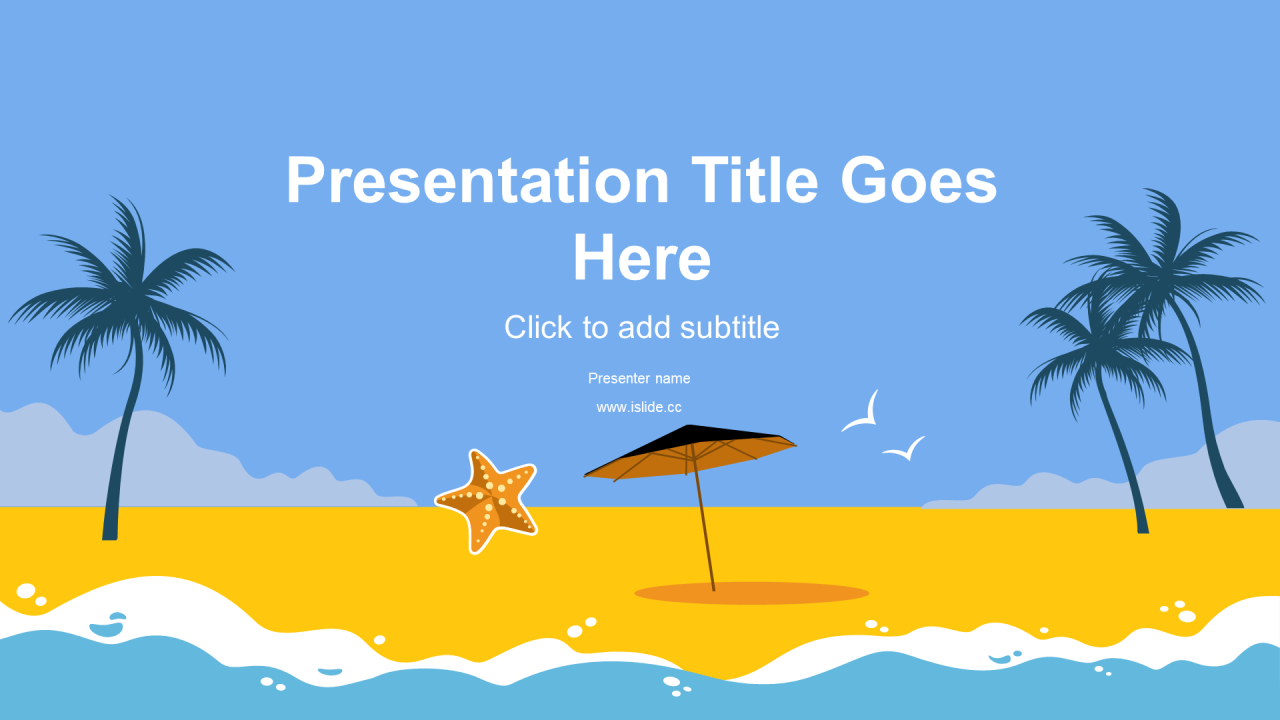 Presentation Title Goes Here

Click to add subtitle

Presenter name

www.islide.cc